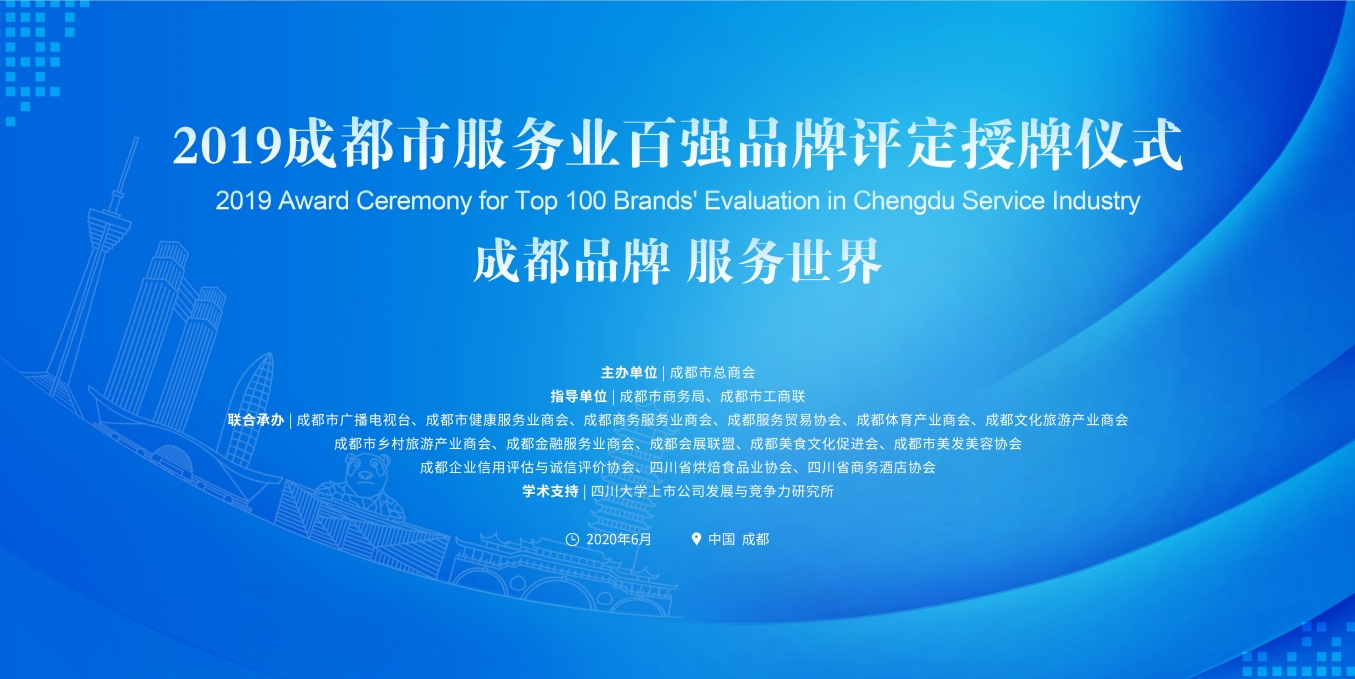 2019成都市服务业百强品牌评定授牌仪式

2019 Award Ceremony for Top 100 Brands' Evaluation in Chengdu Service Industry

成都品牌 服务世界

主办单位 | 成都市总商会
指导单位 | 成都市商务局、成都市工商联
联合承办 | 成都市广播电视台、成都市健康服务业商会、成都商务服务业商会、成都服务贸易协会、成都体育产业商会、成都文化旅游产业商会
成都市乡村旅游产业商会、成都金融服务业商会、成都会展联盟、成都美食文化促进会、成都市美发美容协会
成都企业信用评估与诚信评价协会、四川省烘焙食品业协会、四川省商务酒店协会
学术支持 | 四川大学上市公司发展与竞争力研究所

2020年6月 中国 成都